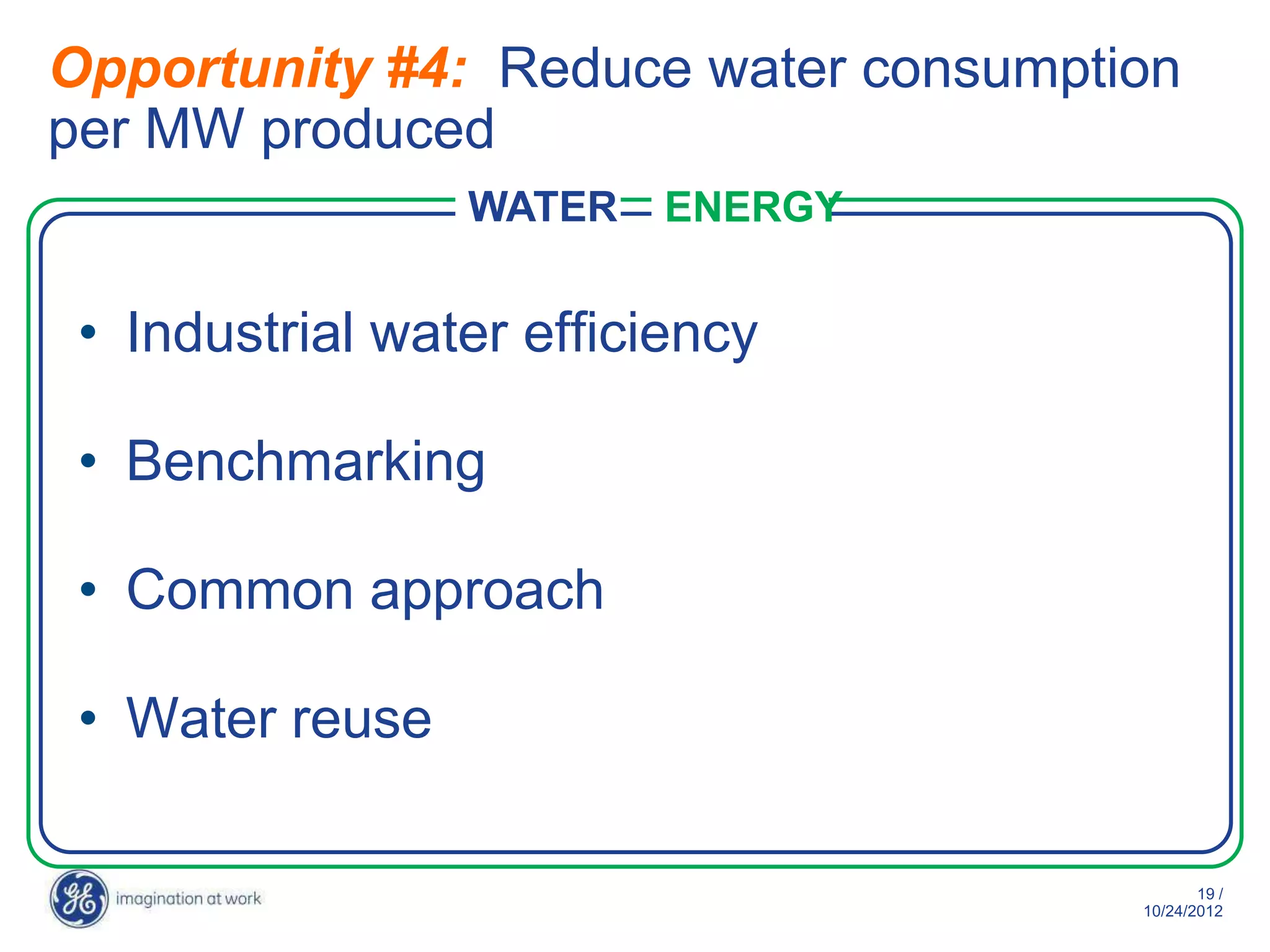 Opportunity #4: Reduce water consumption per MW produced

WATER ENERGY

• Industrial water efficiency

• Benchmarking

• Common approach

• Water reuse

GE imagination at work

19 / 10/24/2012